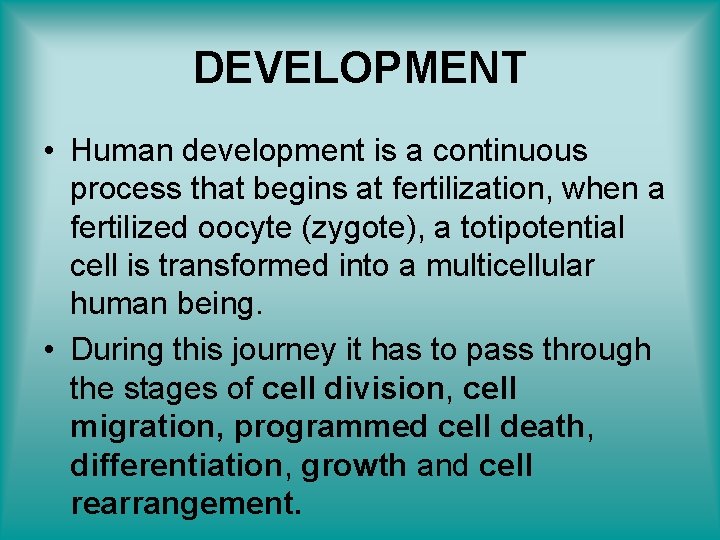 DEVELOPMENT

• Human development is a continuous process that begins at fertilization, when a fertilized oocyte (zygote), a totipotential cell is transformed into a multicellular human being.

• During this journey it has to pass through the stages of cell division, cell migration, programmed cell death, differentiation, growth and cell rearrangement.